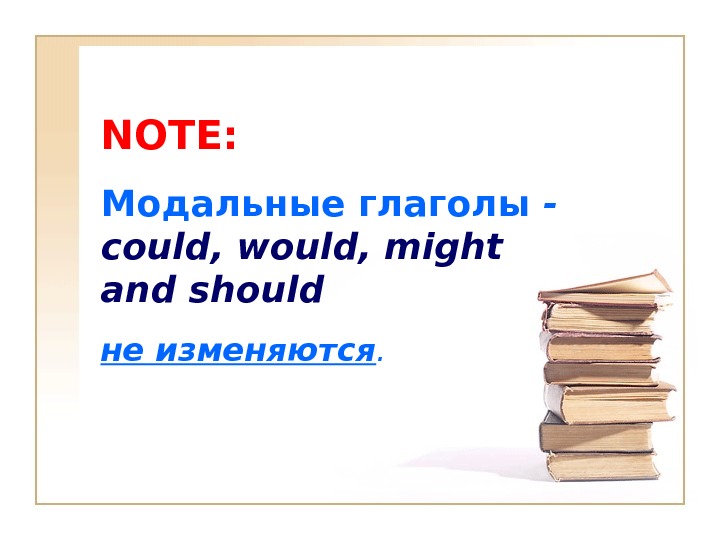 NOTE:

Модальные глаголы - could, would, might and should

не изменяются.